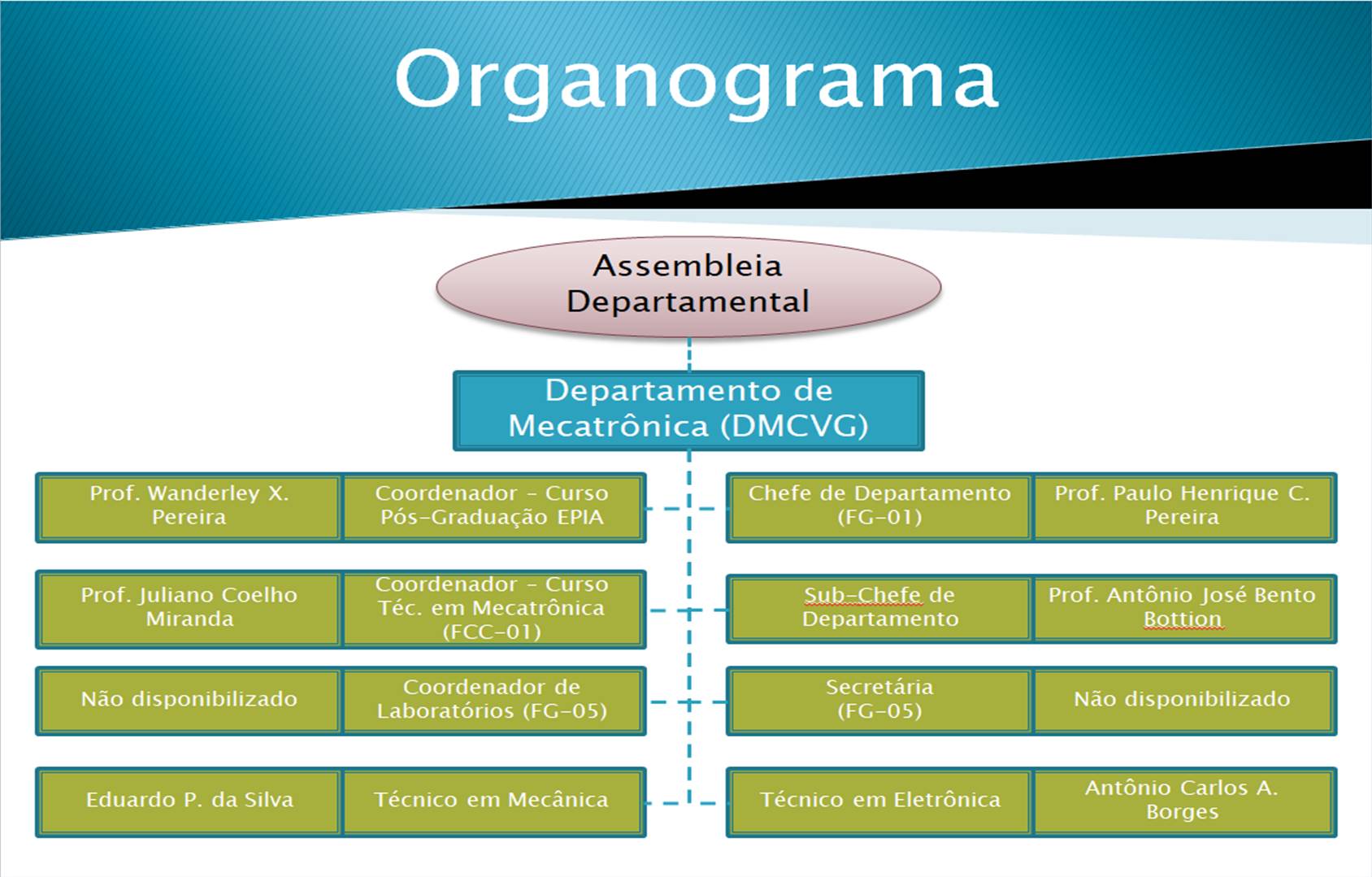 Organograma

Assembleia Departamental

Departamento de Mecatrônica (DMCVG)

Prof. Wanderley X. Pereira

Coordenador - Curso Pós-Graduação EPIA

Chefe de Departamento (FG-01)

Prof. Paulo Henrique C. Pereira

Prof. Juliano Coelho Miranda

Coordenador - Curso Téc. em Mecatrônica (FCC-01)

Sub-Chefe de Departamento

Prof. Antônio José Bento Bottion

Não disponibilizado

Coordenador de Laboratórios (FG-05)

Secretária (FG-05)

Não disponibilizado

Eduardo P. da Silva

Técnico em Mecânica

Técnico em Eletrônica

Antônio Carlos A. Borges